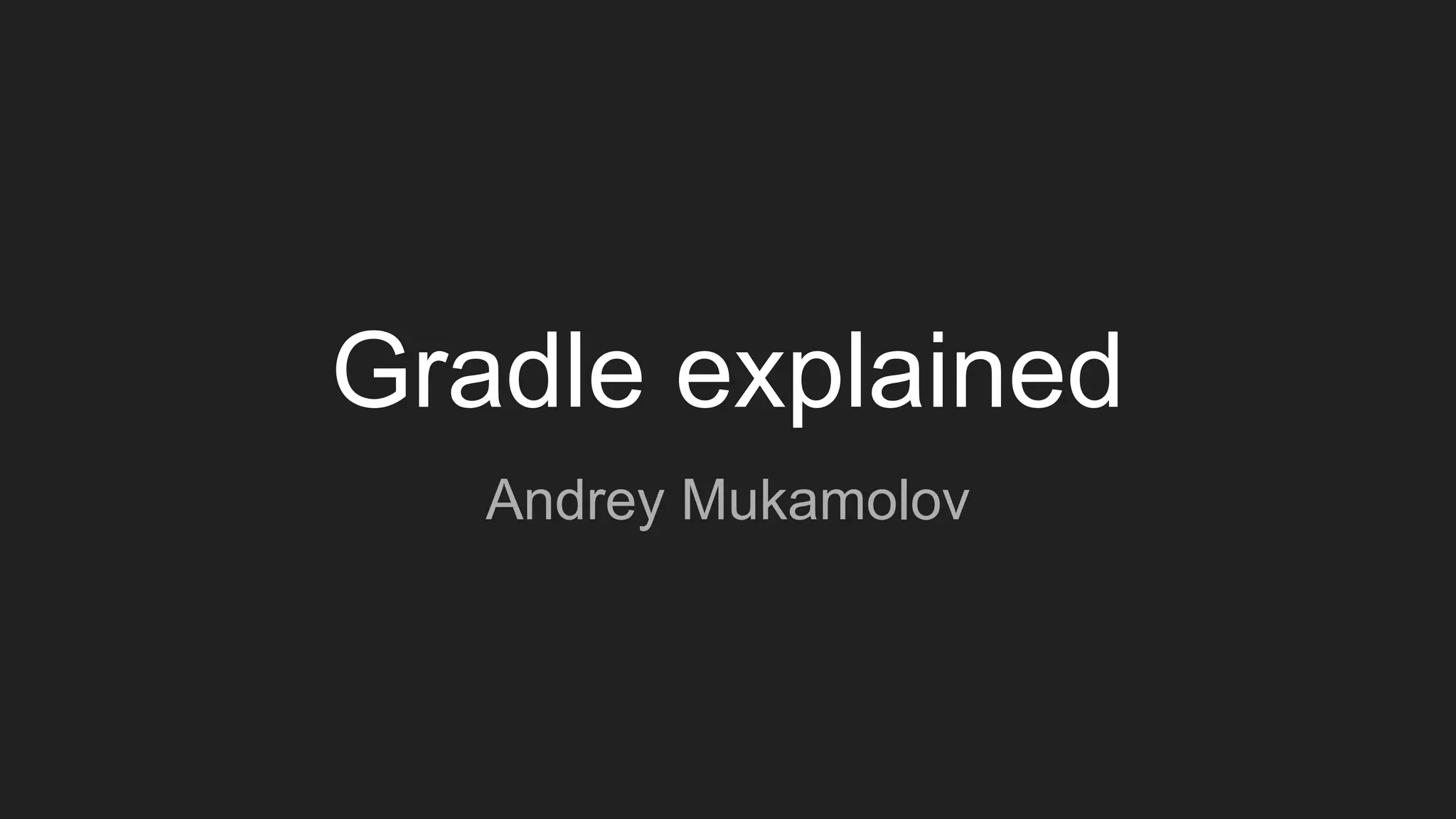 Gradle explained

Andrey Mukamolov